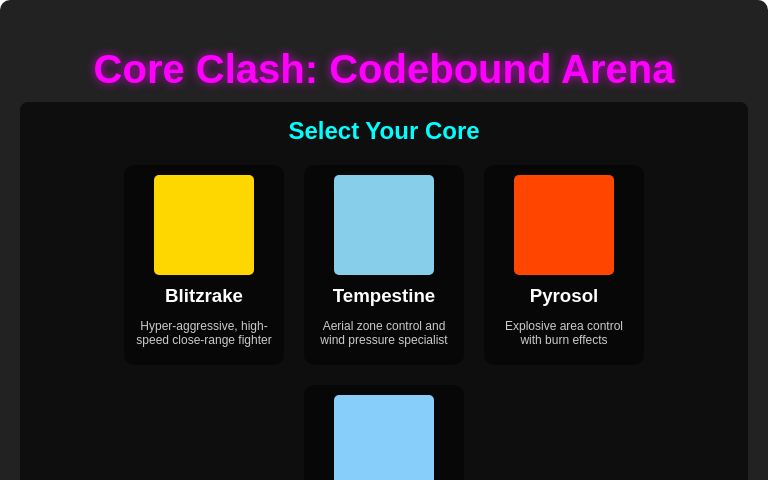 Core Clash: Codebound Arena

Select Your Core

Blitzrake

Hyper-aggressive, high-speed close-range fighter

Tempestine

Aerial zone control and wind pressure specialist

Pyrosol

Explosive area control with burn effects